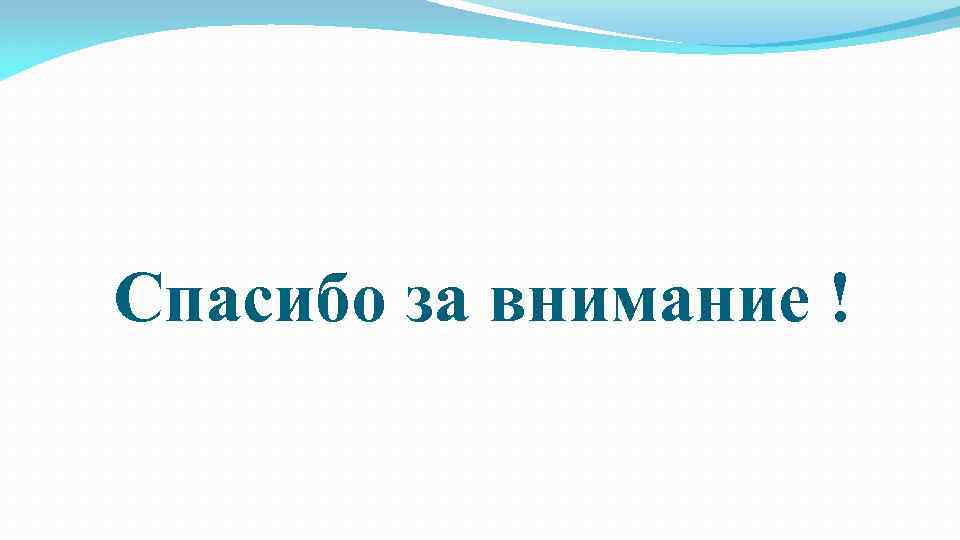 Спасибо за внимание !